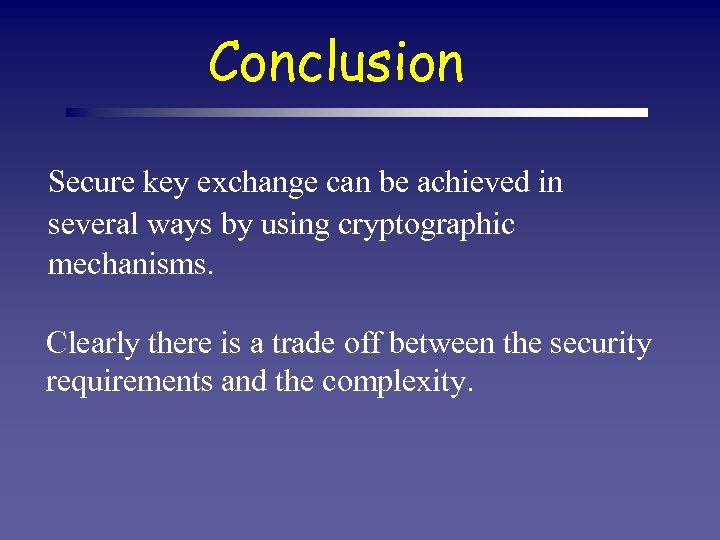 Conclusion

Secure key exchange can be achieved in several ways by using cryptographic mechanisms.

Clearly there is a trade off between the security requirements and the complexity.